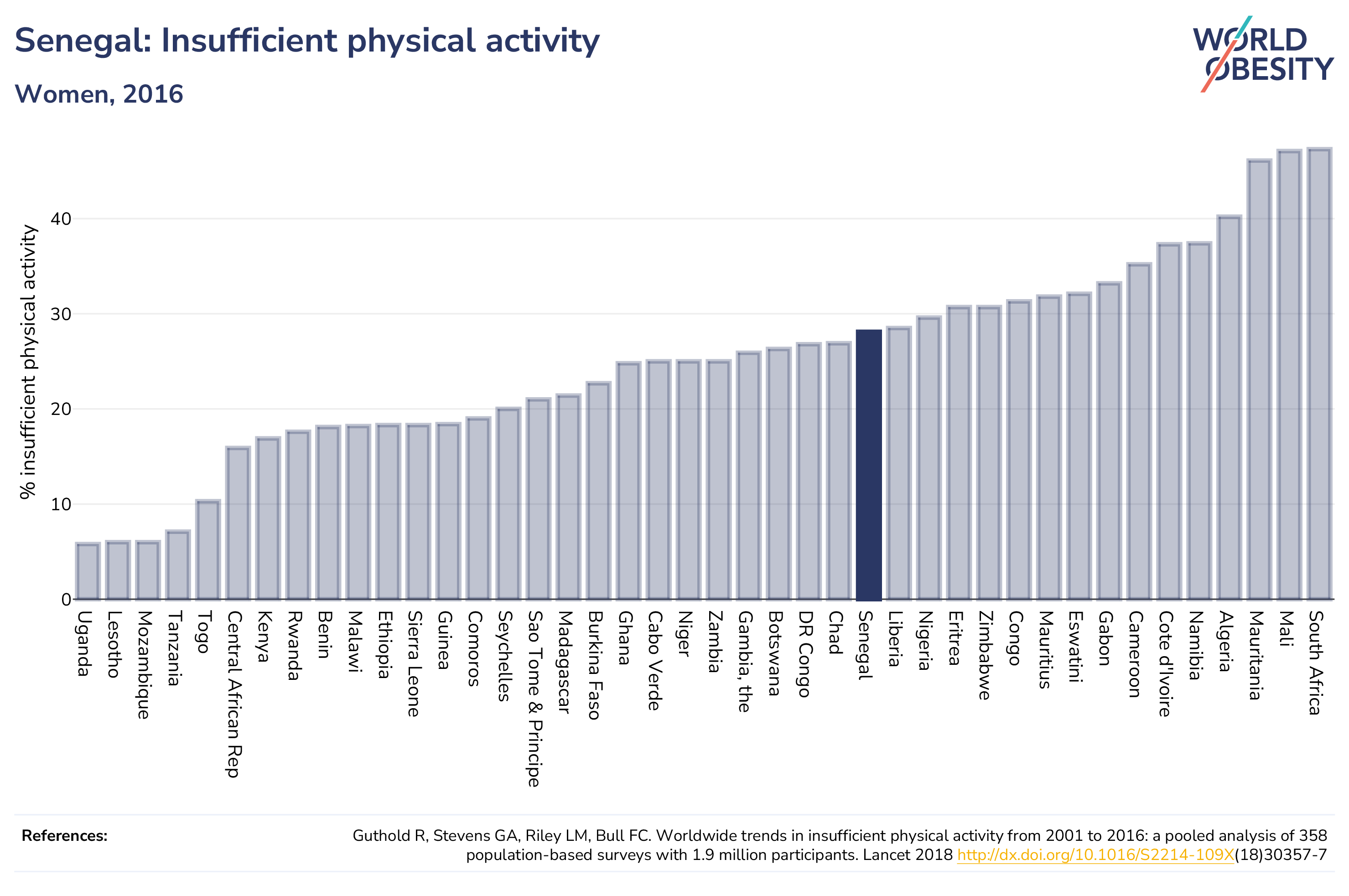 Senegal: Insufficient physical activity

Women, 2016

WORLD OBESITY

% insufficient physical activity

40
30
20
10
0

Uganda
Lesotho
Mozambique
Tanzania
Togo
Central African Rep
Kenya
Rwanda
Benin
Malawi
Ethiopia
Sierra Leone
Guinea
Comoros
Seychelles
Sao Tome & Principe
Madagascar
Burkina Faso
Ghana
Cabo Verde
Niger
Zambia
Gambia, the
Botswana
DR Congo
Chad
Senegal
Liberia
Nigeria
Eritrea
Zimbabwe
Congo
Mauritius
Eswatini
Gabon
Cameroon
Cote d'Ivoire
Namibia
Algeria
Mauritania
Mali
South Africa

References:

Guthold R, Stevens GA, Riley LM, Bull FC. Worldwide trends in insufficient physical activity from 2001 to 2016: a pooled analysis of 358 population-based surveys with 1.9 million participants. Lancet 2018 http://dx.doi.org/10.1016/S2214-109X(18)30357-7